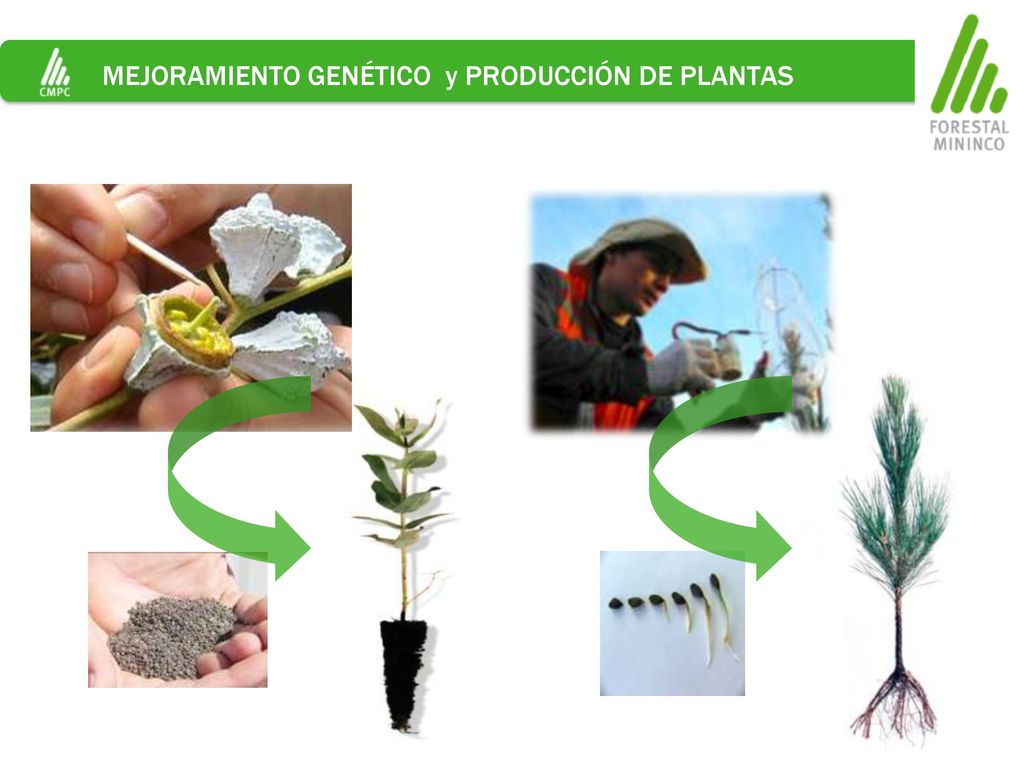 CMPC

MEJORAMIENTO GENÉTICO y PRODUCCIÓN DE PLANTAS

FORESTAL MININCO